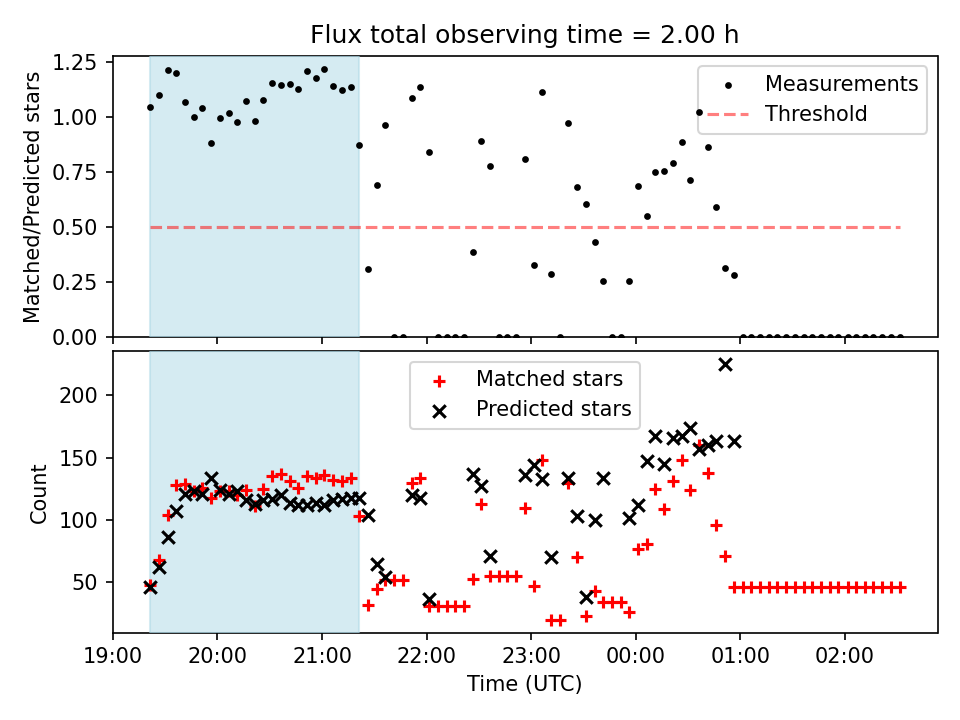 Flux total observing time = 2.00 h

Matched/Predicted stars

1.25
1.00
0.75
0.50
0.25
0.00

Measurements
Threshold

Count

200
150
100
50

Matched stars
Predicted stars

19:00
20:00
21:00
22:00
23:00
00:00
01:00
02:00

Time (UTC)